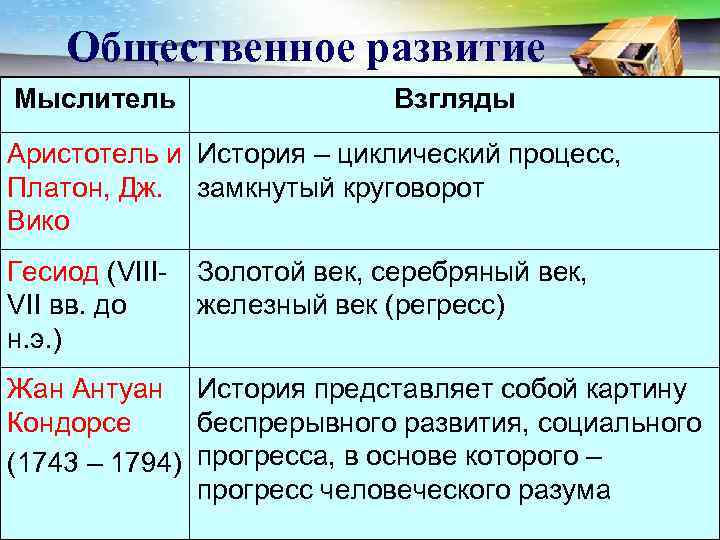 Общественное развитие

| Мыслитель | Взгляды |
|---|---|
| Аристотель и Платон, Дж. Вико | История – циклический процесс, замкнутый круговорот |
| Гесиод (VIII-VII вв. до н.э.) | Золотой век, серебряный век, железный век (регресс) |
| Жан Антуан Кондорсе (1743 – 1794) | История представляет собой картину беспрерывного развития, социального прогресса, в основе которого – прогресс человеческого разума |